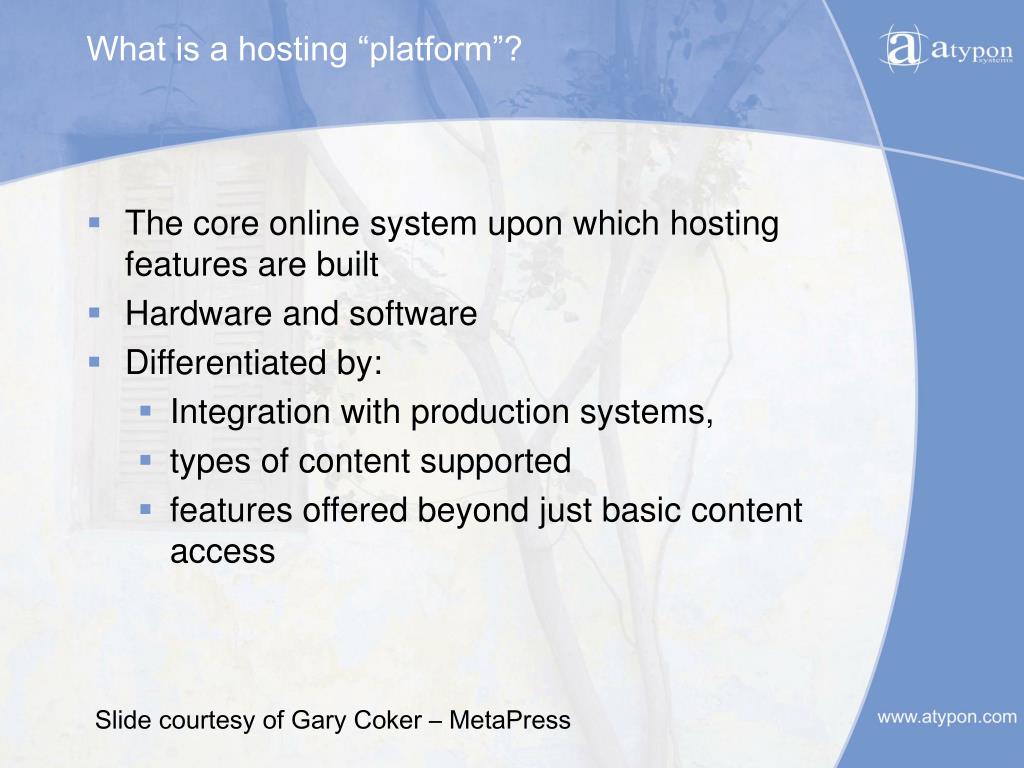 What is a hosting “platform”?

atypon systems

- The core online system upon which hosting features are built
- Hardware and software
- Differentiated by:
  - Integration with production systems,
  - types of content supported
  - features offered beyond just basic content access

Slide courtesy of Gary Coker – MetaPress

www.atypon.com